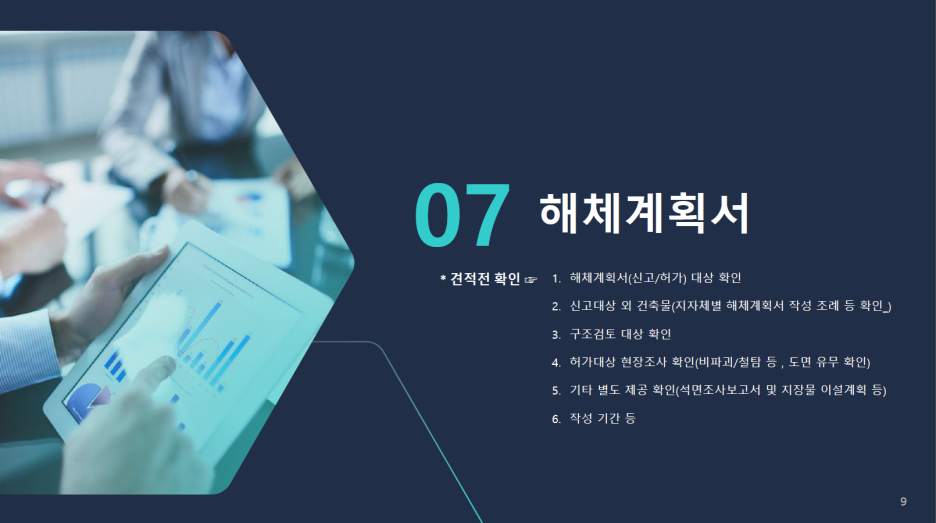 07 해체계획서

* 견적전 확인 ☞

1. 해체계획서(신고/허가) 대상 확인
2. 신고대상 외 건축물(지자체별 해체계획서 작성 조례 등 확인_)
3. 구조검토 대상 확인
4. 허가대상 현장조사 확인(비파괴/철탐 등 , 도면 유무 확인)
5. 기타 별도 제공 확인(석면조사보고서 및 지장물 이설계획 등)
6. 작성 기간 등

9